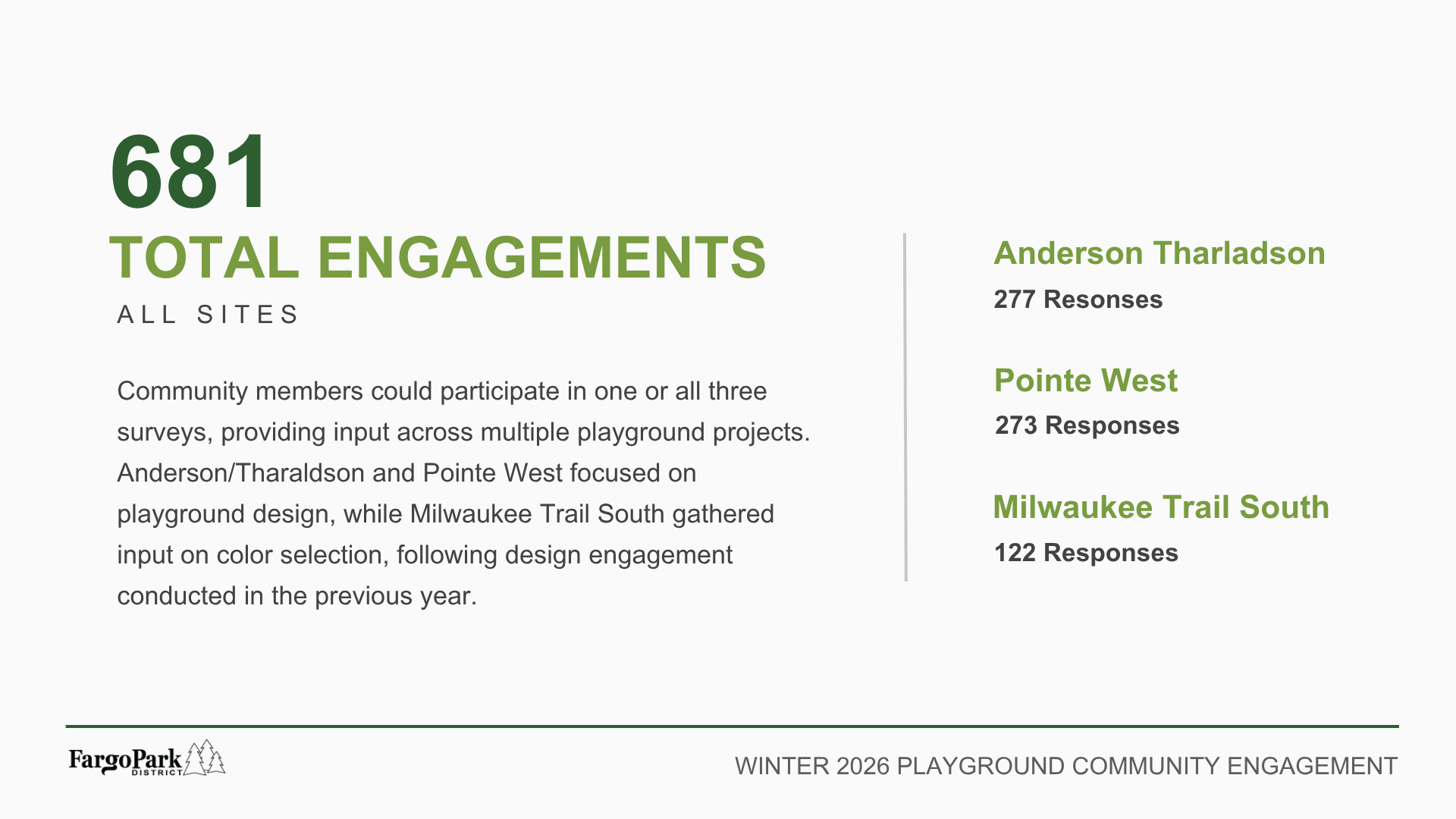 681
TOTAL ENGAGEMENTS
ALL SITES

Community members could participate in one or all three surveys, providing input across multiple playground projects. Anderson/Tharaldson and Pointe West focused on playground design, while Milwaukee Trail South gathered input on color selection, following design engagement conducted in the previous year.

Anderson Tharladson
277 Resonses

Pointe West
273 Responses

Milwaukee Trail South
122 Responses

FargoPark DISTRICT

WINTER 2026 PLAYGROUND COMMUNITY ENGAGEMENT